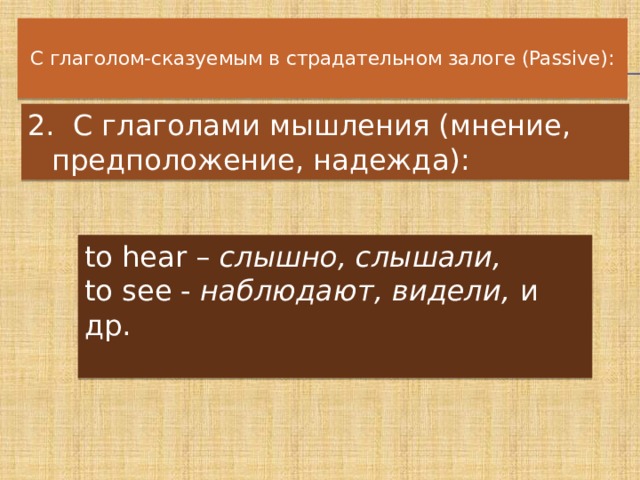 С глаголом-сказуемым в страдательном залоге (Passive):

2. С глаголами мышления (мнение, предположение, надежда):

to hear – слышно, слышали,
to see - наблюдают, видели, и др.